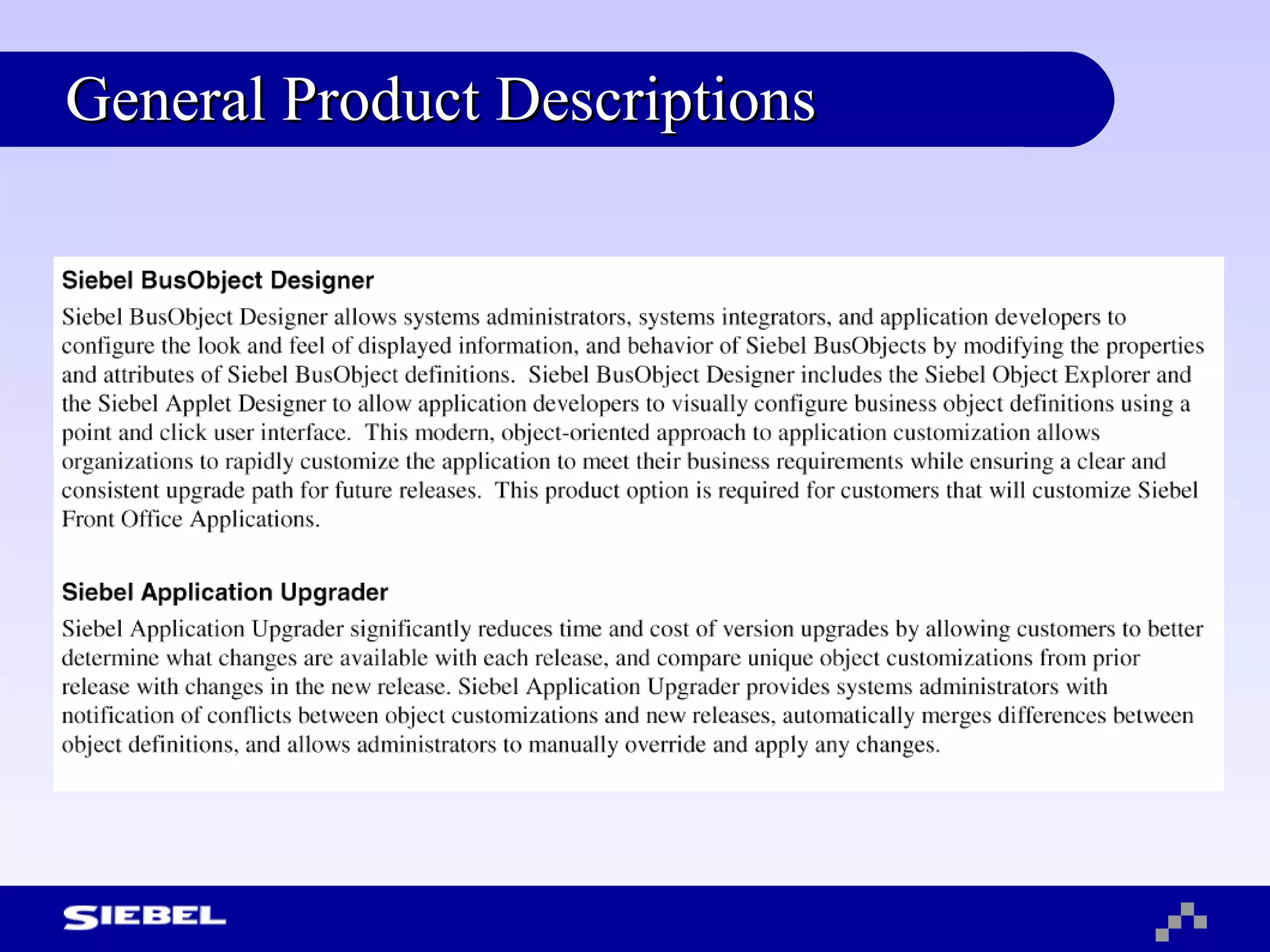 General Product Descriptions

Siebel BusObject Designer

Siebel BusObject Designer allows systems administrators, systems integrators, and application developers to configure the look and feel of displayed information, and behavior of Siebel BusObjects by modifying the properties and attributes of Siebel BusObject definitions. Siebel BusObject Designer includes the Siebel Object Explorer and the Siebel Applet Designer to allow application developers to visually configure business object definitions using a point and click user interface. This modern, object-oriented approach to application customization allows organizations to rapidly customize the application to meet their business requirements while ensuring a clear and consistent upgrade path for future releases. This product option is required for customers that will customize Siebel Front Office Applications.

Siebel Application Upgrader

Siebel Application Upgrader significantly reduces time and cost of version upgrades by allowing customers to better determine what changes are available with each release, and compare unique object customizations from prior release with changes in the new release. Siebel Application Upgrader provides systems administrators with notification of conflicts between object customizations and new releases, automatically merges differences between object definitions, and allows administrators to manually override and apply any changes.

SIEBEL